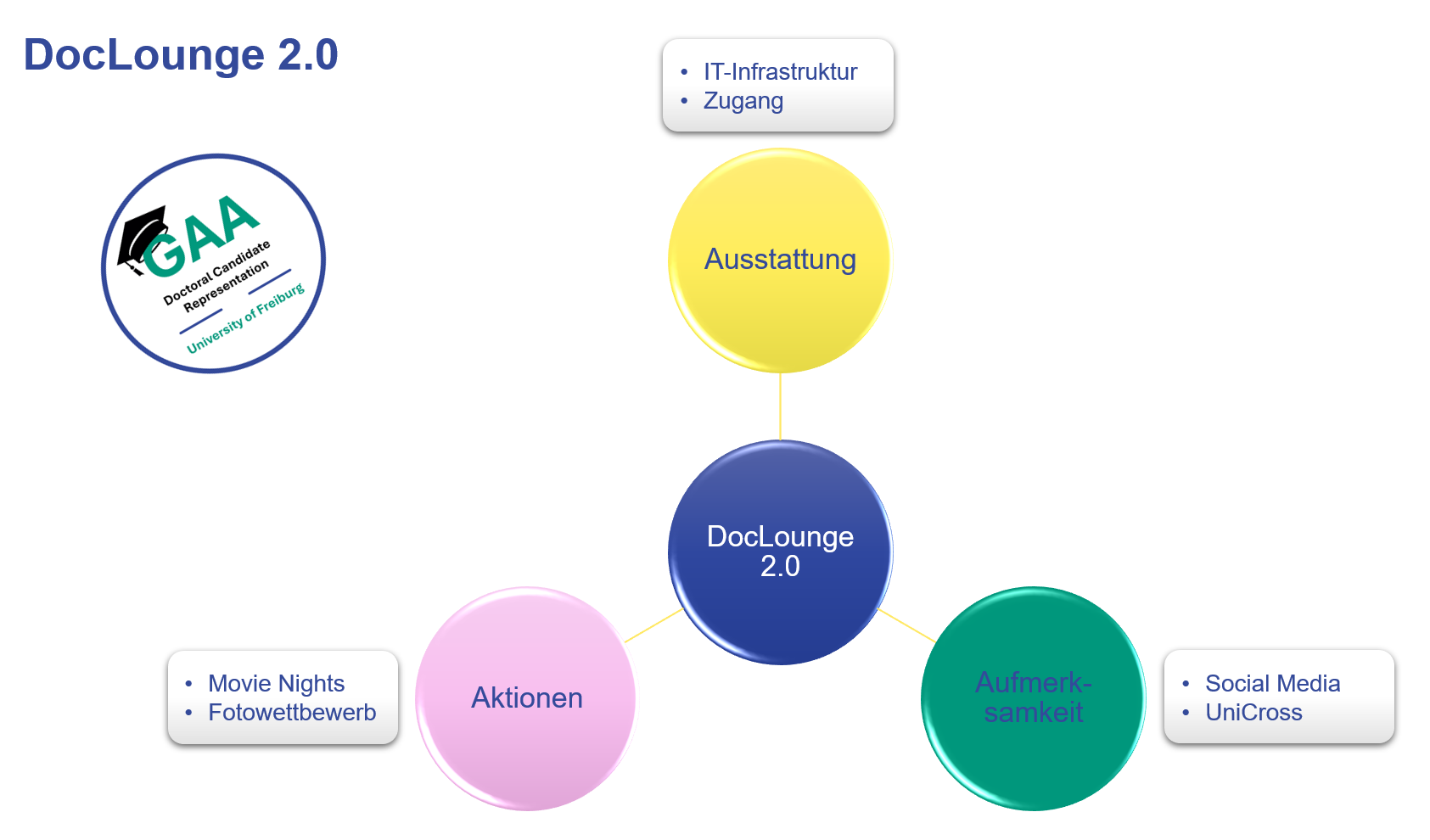 DocLounge 2.0

GAA
Doctoral Candidate Representation
University of Freiburg

• IT-Infrastruktur
• Zugang

Ausstattung

DocLounge 2.0

• Movie Nights
• Fotowettbewerb

Aktionen

Aufmerksamkeit

• Social Media
• UniCross